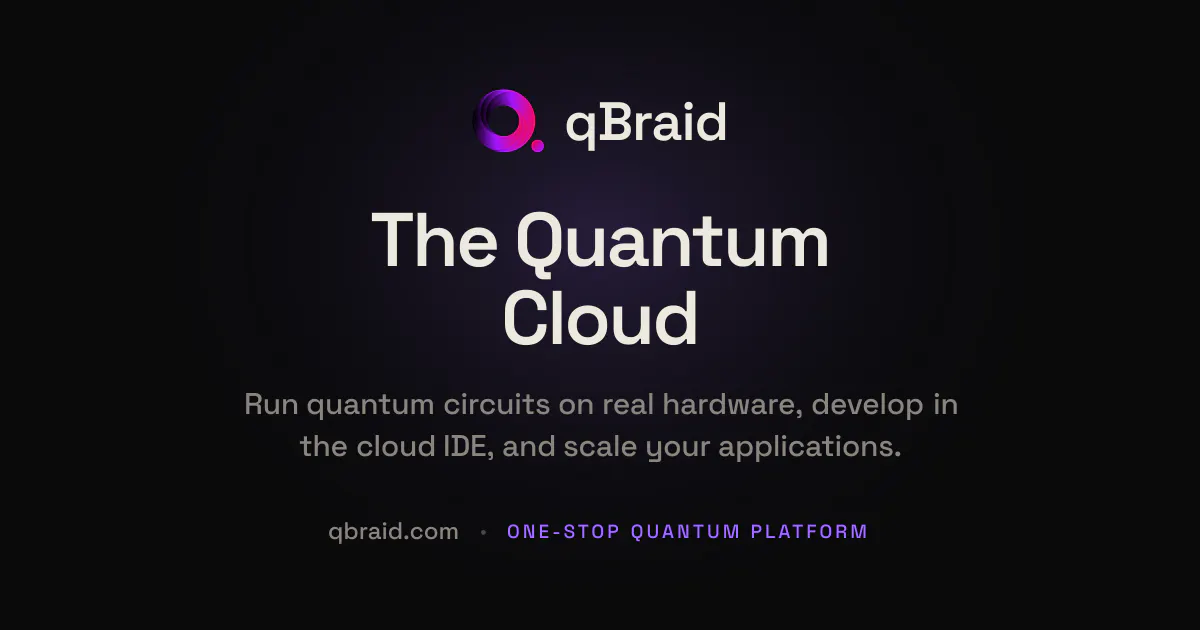 qBraid

The Quantum Cloud

Run quantum circuits on real hardware, develop in the cloud IDE, and scale your applications.

qbraid.com • ONE-STOP QUANTUM PLATFORM